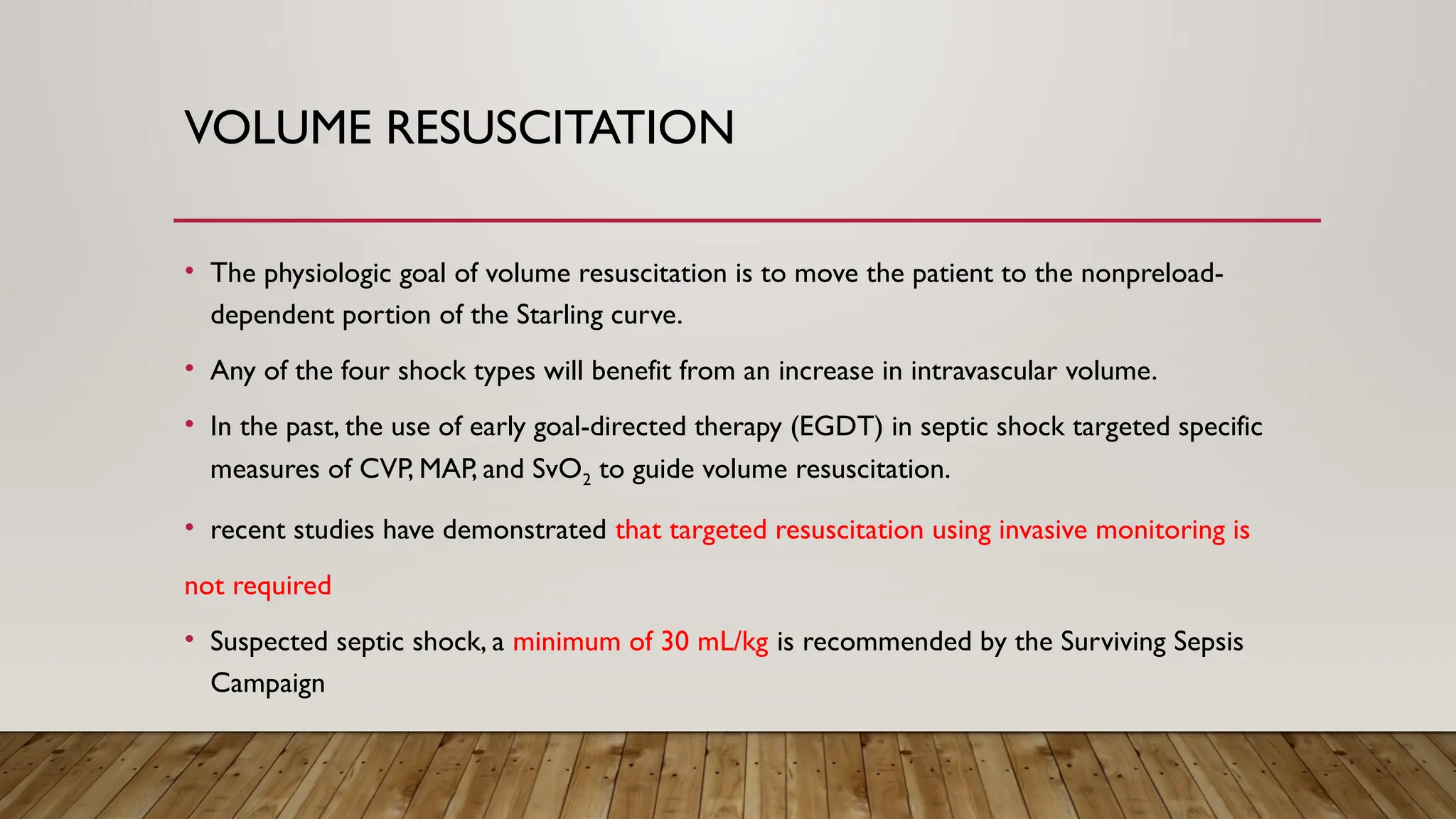 VOLUME RESUSCITATION

• The physiologic goal of volume resuscitation is to move the patient to the nonpreload-dependent portion of the Starling curve.

• Any of the four shock types will benefit from an increase in intravascular volume.

• In the past, the use of early goal-directed therapy (EGDT) in septic shock targeted specific measures of CVP, MAP, and $SvO_2$ to guide volume resuscitation.

• recent studies have demonstrated that targeted resuscitation using invasive monitoring is not required

• Suspected septic shock, a minimum of 30 mL/kg is recommended by the Surviving Sepsis Campaign